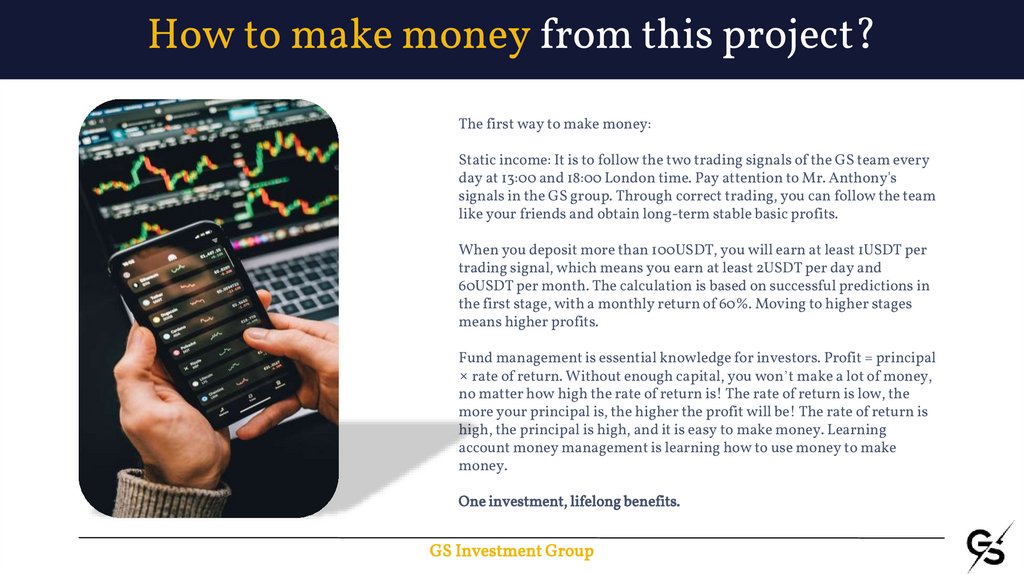 How to make money from this project?

The first way to make money:

Static income: It is to follow the two trading signals of the GS team every day at 13:00 and 18:00 London time. Pay attention to Mr. Anthony's signals in the GS group. Through correct trading, you can follow the team like your friends and obtain long-term stable basic profits.

When you deposit more than 100USDT, you will earn at least 1USDT per trading signal, which means you earn at least 2USDT per day and 60USDT per month. The calculation is based on successful predictions in the first stage, with a monthly return of 60%. Moving to higher stages means higher profits.

Fund management is essential knowledge for investors. Profit = principal × rate of return. Without enough capital, you won't make a lot of money, no matter how high the rate of return is! The rate of return is low, the more your principal is, the higher the profit will be! The rate of return is high, the principal is high, and it is easy to make money. Learning account money management is learning how to use money to make money.

One investment, lifelong benefits.

GS Investment Group

GS